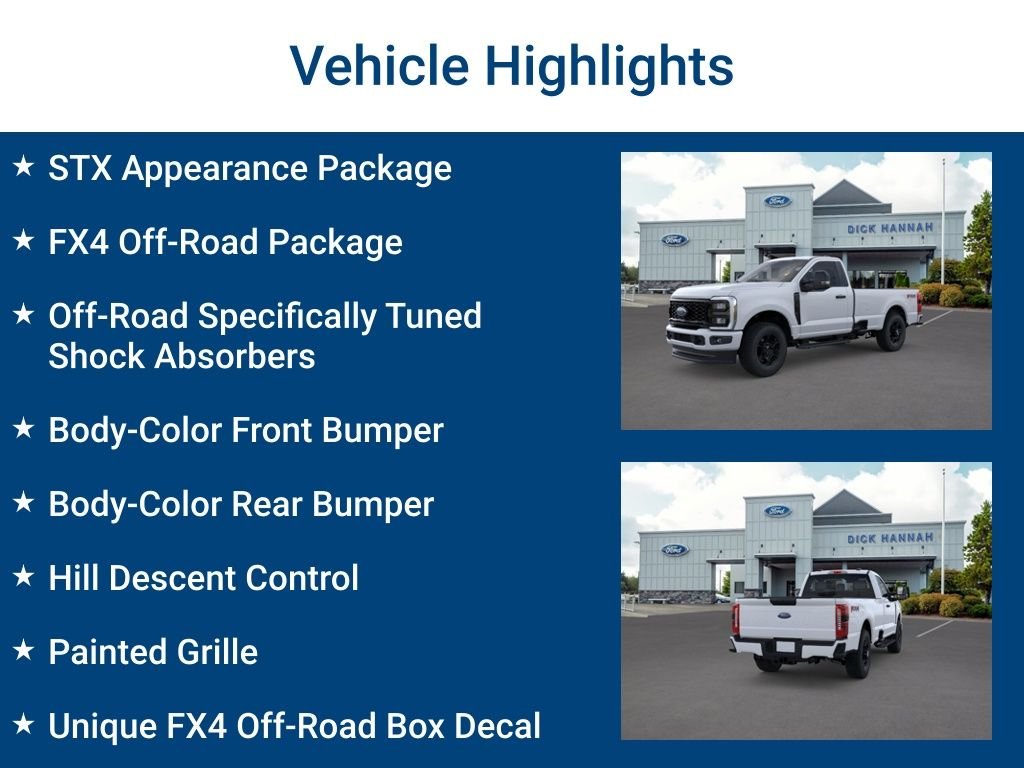 Vehicle Highlights

★ STX Appearance Package

★ FX4 Off-Road Package

★ Off-Road Specifically Tuned Shock Absorbers

★ Body-Color Front Bumper

★ Body-Color Rear Bumper

★ Hill Descent Control

★ Painted Grille

★ Unique FX4 Off-Road Box Decal

Ford

Ford

DICK HANNAH

Ford

Ford

DICK HANNAH